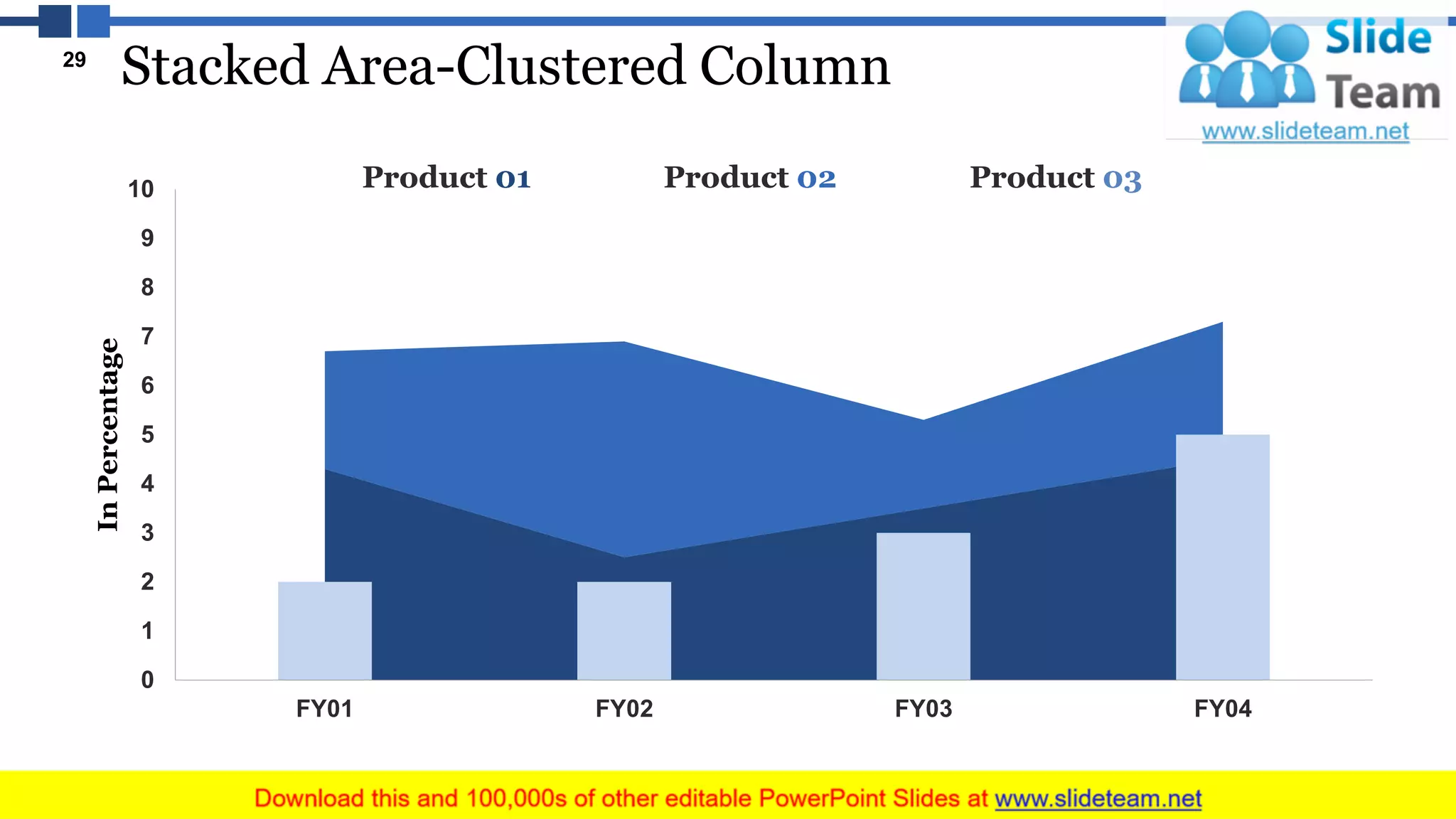 29

Stacked Area-Clustered Column

Slide Team
www.slideteam.net

Product 01 Product 02 Product 03

In Percentage

10
9
8
7
6
5
4
3
2
1
0

FY01 FY02 FY03 FY04

Download this and 100,000s of other editable PowerPoint Slides at www.slideteam.net